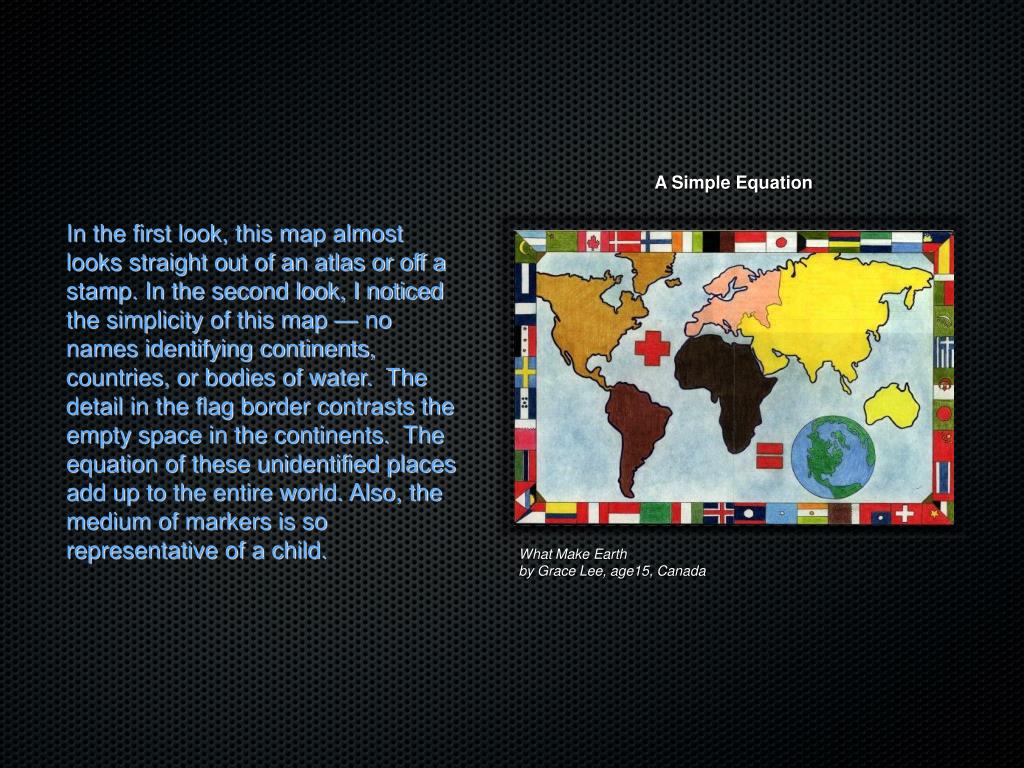 A Simple Equation

In the first look, this map almost looks straight out of an atlas or off a stamp. In the second look, I noticed the simplicity of this map — no names identifying continents, countries, or bodies of water. The detail in the flag border contrasts the empty space in the continents. The equation of these unidentified places add up to the entire world. Also, the medium of markers is so representative of a child.

What Make Earth
by Grace Lee, age15, Canada